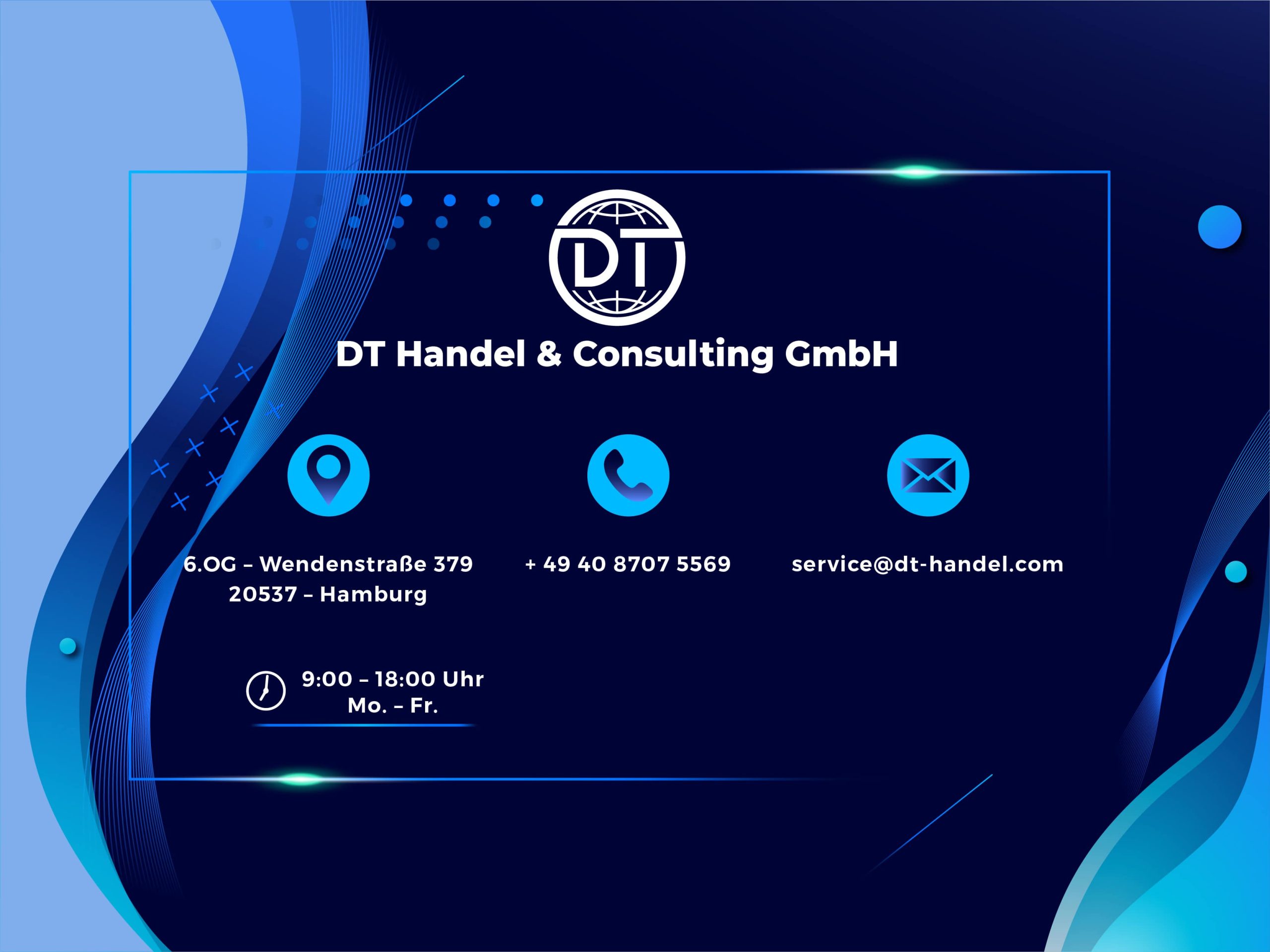 DT

DT Handel & Consulting GmbH

6.OG – Wendenstraße 379
20537 – Hamburg

+ 49 40 8707 5569

service@dt-handel.com

9:00 – 18:00 Uhr
Mo. – Fr.